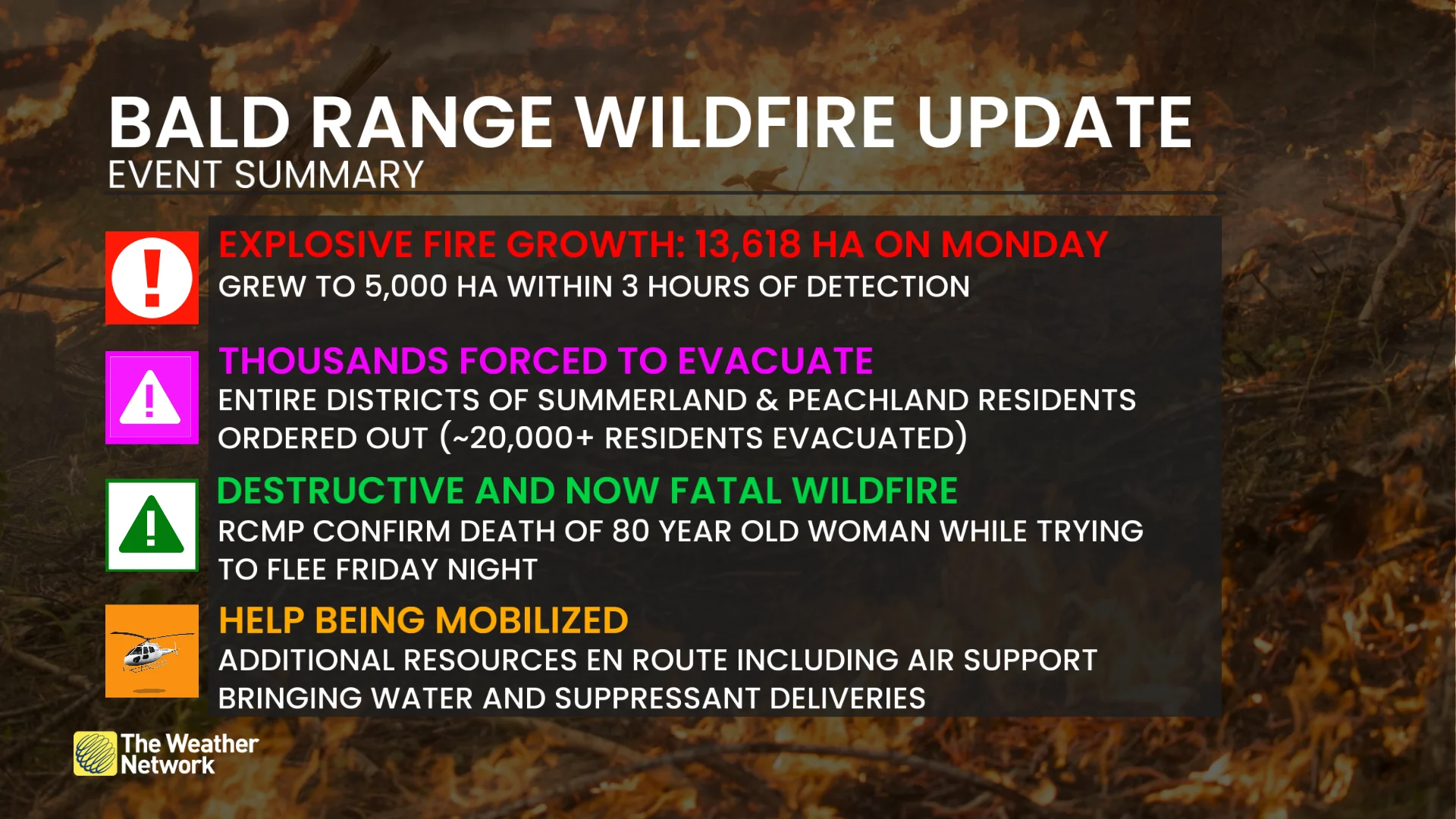 BALD RANGE WILDFIRE UPDATE
EVENT SUMMARY

EXPLOSIVE FIRE GROWTH: 13,618 HA ON MONDAY
GREW TO 5,000 HA WITHIN 3 HOURS OF DETECTION

THOUSANDS FORCED TO EVACUATE
ENTIRE DISTRICTS OF SUMMERLAND & PEACHLAND RESIDENTS ORDERED OUT (~20,000+ RESIDENTS EVACUATED)

DESTRUCTIVE AND NOW FATAL WILDFIRE
RCMP CONFIRM DEATH OF 80 YEAR OLD WOMAN WHILE TRYING TO FLEE FRIDAY NIGHT

HELP BEING MOBILIZED
ADDITIONAL RESOURCES EN ROUTE INCLUDING AIR SUPPORT BRINGING WATER AND SUPPRESSANT DELIVERIES

The Weather Network